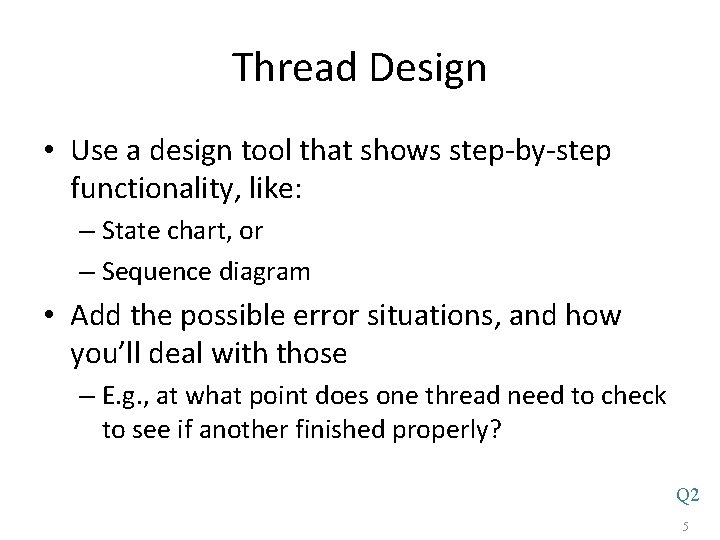 Thread Design

• Use a design tool that shows step-by-step functionality, like:
– State chart, or
– Sequence diagram

• Add the possible error situations, and how you'll deal with those
– E.g., at what point does one thread need to check to see if another finished properly?

Q2

5